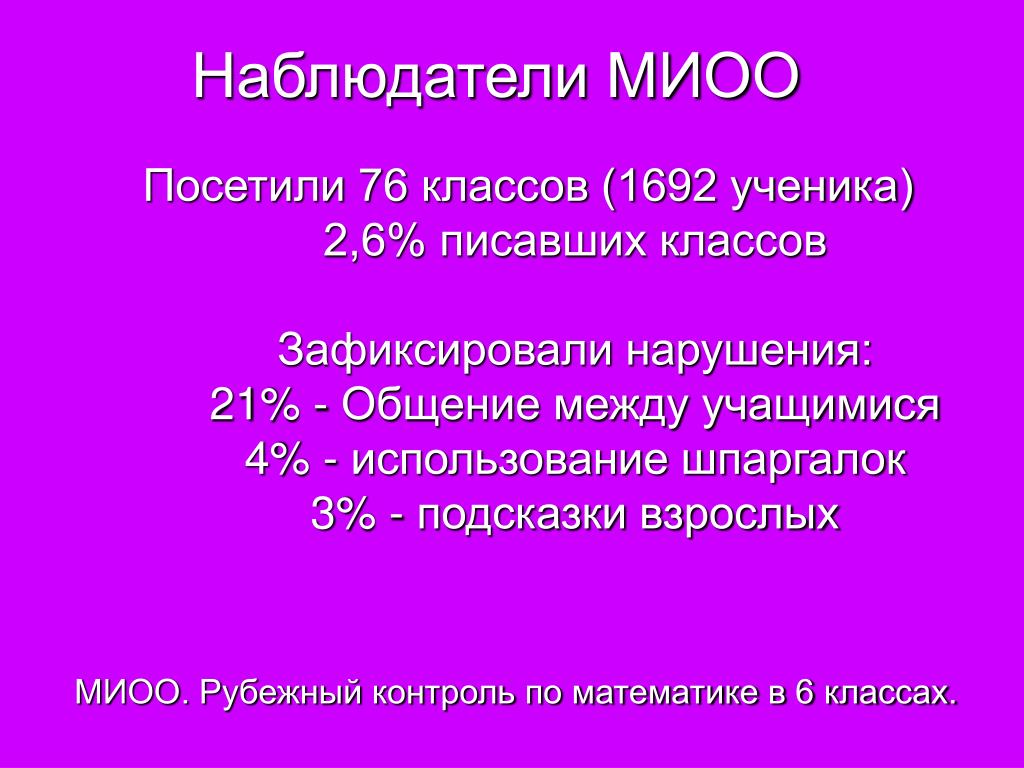 Наблюдатели МИОО

Посетили 76 классов (1692 ученика)
2,6% писавших классов

Зафиксировали нарушения:
21% - Общение между учащимися
4% - использование шпаргалок
3% - подсказки взрослых

МИОО. Рубежный контроль по математике в 6 классах.